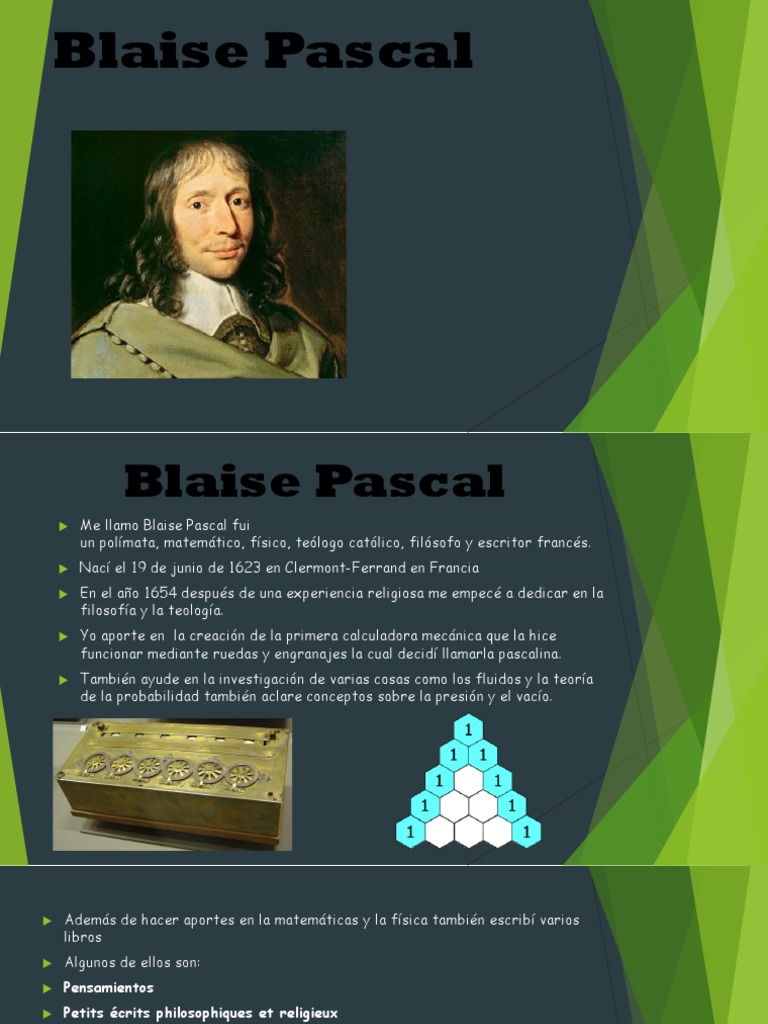 Blaise Pascal

Blaise Pascal

Me llamo Blaise Pascal fui un polímata, matemático, físico, teólogo católico, filósofo y escritor francés.

Nací el 19 de junio de 1623 en Clermont-Ferrand en Francia

En el año 1654 después de una experiencia religiosa me empecé a dedicar en la filosofía y la teología.

Yo aporte en la creación de la primera calculadora mecánica que la hice funcionar mediante ruedas y engranajes la cual decidí llamarla pascalina.

También ayude en la investigación de varias cosas como los fluidos y la teoría de la probabilidad también aclare conceptos sobre la presión y el vacío.

1
1 1
1 1
1 1
1 1

Además de hacer aportes en la matemáticas y la física también escribí varios libros

Algunos de ellos son:

Pensamientos

Petits écrits philosophiques et religieux